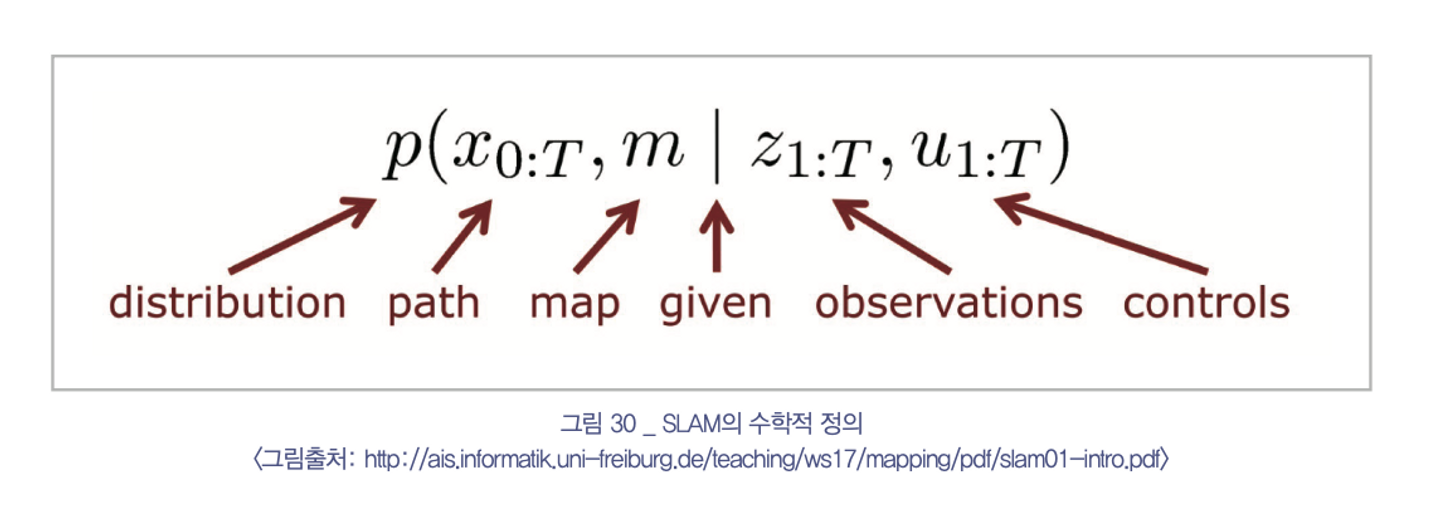 $p(x_{0:T}, m \mid z_{1:T}, u_{1:T})$

distribution path map given observations controls

그림 30 _ SLAM의 수학적 정의
〈그림출처: http://ais.informatik.uni-freiburg.de/teaching/ws17/mapping/pdf/slam01-intro.pdf〉